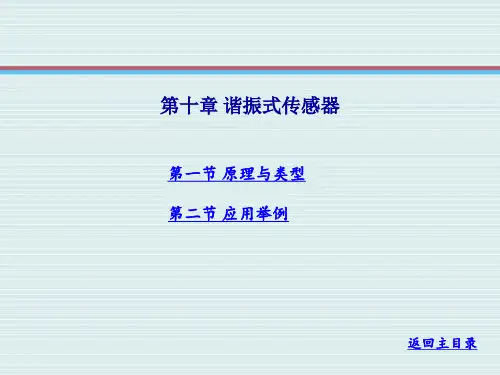 第十章 谐振式传感器

第一节 原理与类型

第二节 应用举例

返回主目录